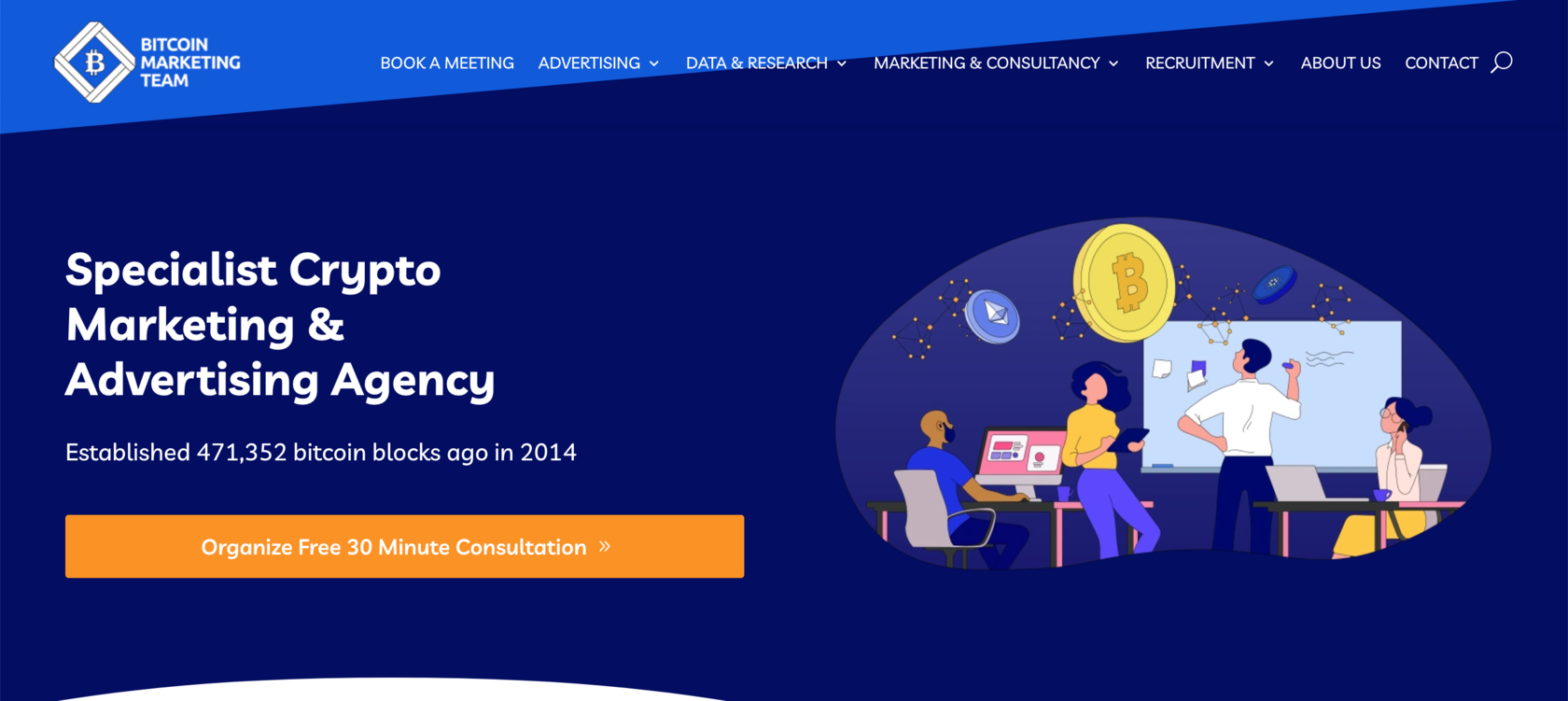 BITCOIN MARKETING TEAM

BOOK A MEETING ADVERTISING DATA & RESEARCH MARKETING & CONSULTANCY RECRUITMENT ABOUT US CONTACT

Specialist Crypto Marketing & Advertising Agency

Established 471,352 bitcoin blocks ago in 2014

Organize Free 30 Minute Consultation »